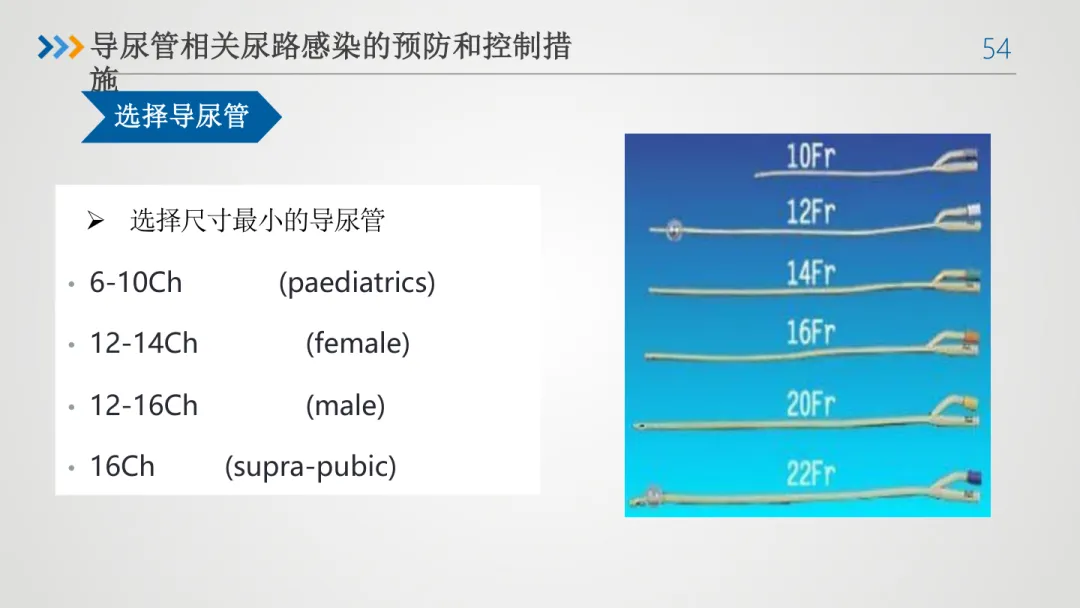 导尿管相关尿路感染的预防和控制措施

54

选择导尿管

➢ 选择尺寸最小的导尿管

• 6-10Ch (paediatrics)

• 12-14Ch (female)

• 12-16Ch (male)

• 16Ch (supra-pubic)

10Fr

12Fr

14Fr

16Fr

20Fr

22Fr